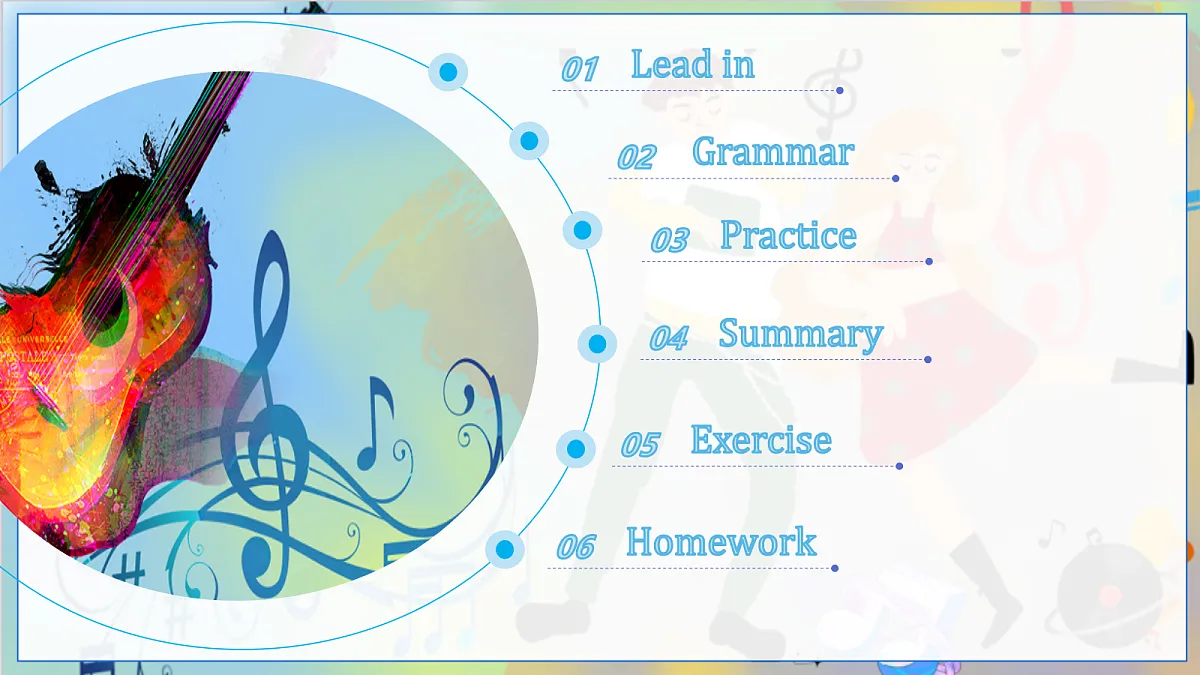 01 Lead in

02 Grammar

03 Practice

04 Summary

05 Exercise

06 Homework